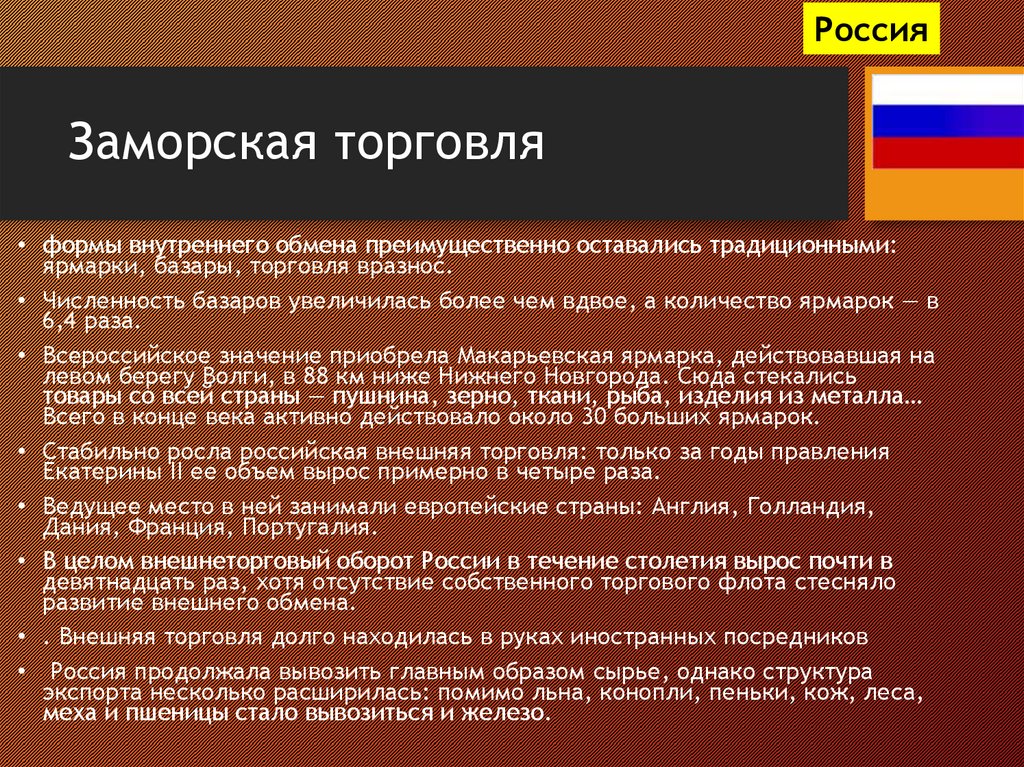 Россия

Заморская торговля

• формы внутреннего обмена преимущественно оставались традиционными: ярмарки, базары, торговля вразнос.

• Численность базаров увеличилась более чем вдвое, а количество ярмарок — в 6,4 раза.

• Всероссийское значение приобрела Макарьевская ярмарка, действовавшая на левом берегу Волги, в 88 км ниже Нижнего Новгорода. Сюда стекались товары со всей страны — пушнина, зерно, ткани, рыба, изделия из металла… Всего в конце века активно действовало около 30 больших ярмарок.

• Стабильно росла российская внешняя торговля: только за годы правления Екатерины II ее объем вырос примерно в четыре раза.

• Ведущее место в ней занимали европейские страны: Англия, Голландия, Дания, Франция, Португалия.

• В целом внешнеторговый оборот России в течение столетия вырос почти в девятнадцать раз, хотя отсутствие собственного торгового флота стесняло развитие внешнего обмена.

• . Внешняя торговля долго находилась в руках иностранных посредников

• Россия продолжала вывозить главным образом сырье, однако структура экспорта несколько расширилась: помимо льна, конопли, пеньки, кож, леса, меха и пшеницы стало вывозиться и железо.